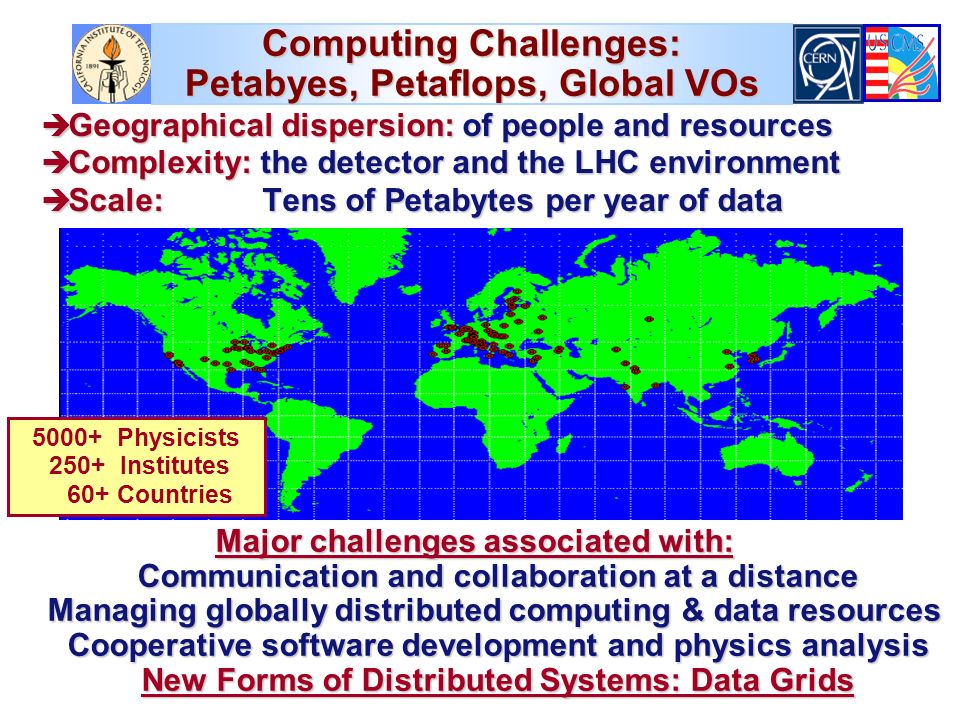 CALIFORNIA INSTITUTE OF TECHNOLOGY 1891

Computing Challenges: Petabyes, Petaflops, Global VOs

CERN

US CMS

➔Geographical dispersion: of people and resources
➔Complexity: the detector and the LHC environment
➔Scale: Tens of Petabytes per year of data

5000+ Physicists
250+ Institutes
60+ Countries

Major challenges associated with:
Communication and collaboration at a distance
Managing globally distributed computing & data resources
Cooperative software development and physics analysis
New Forms of Distributed Systems: Data Grids